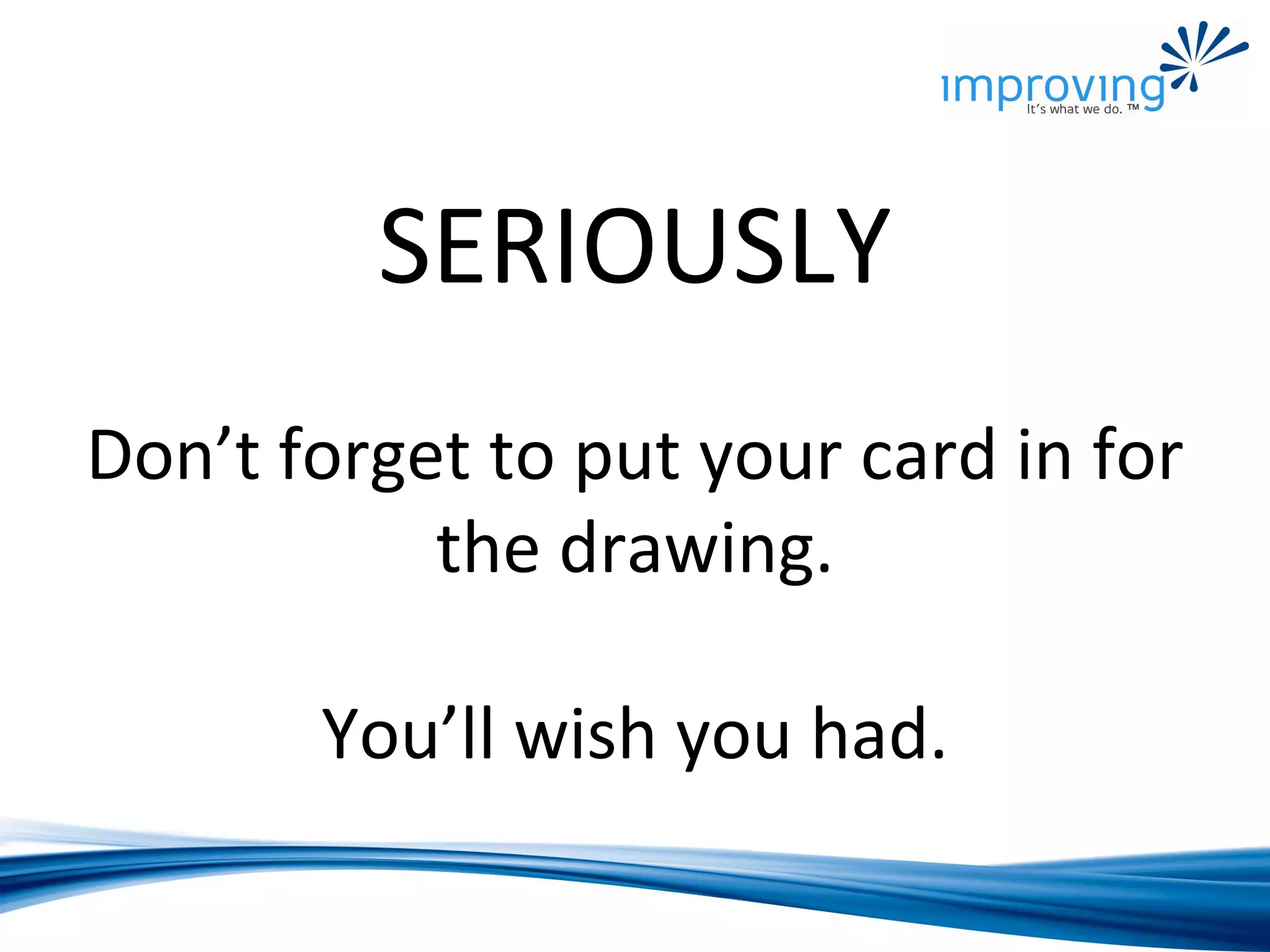 improving
It's what we do. ™

SERIOUSLY

Don't forget to put your card in for the drawing.

You'll wish you had.